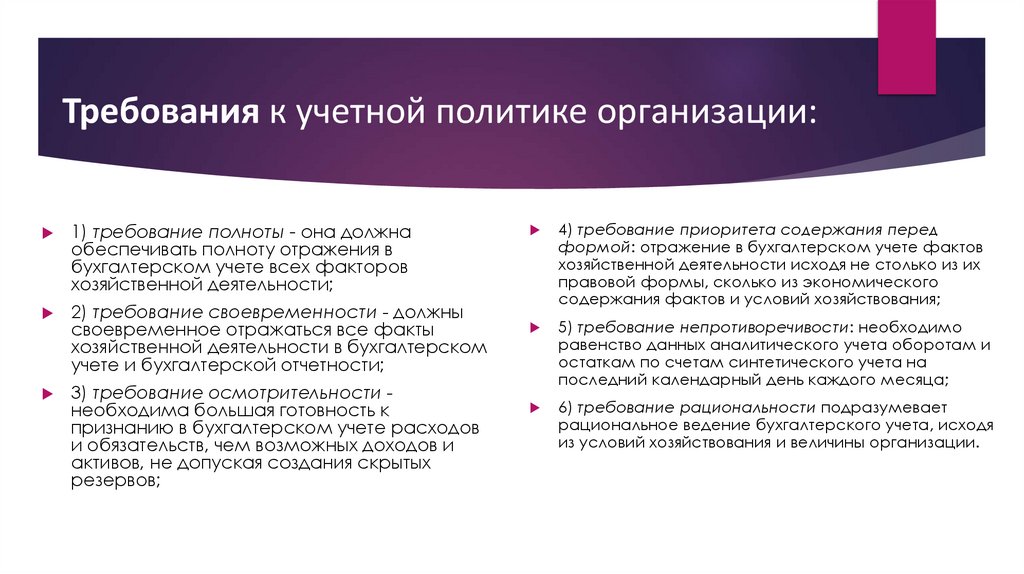 Требования к учетной политике организации:

1) требование полноты - она должна обеспечивать полноту отражения в бухгалтерском учете всех факторов хозяйственной деятельности;

2) требование своевременности - должны своевременное отражаться все факты хозяйственной деятельности в бухгалтерском учете и бухгалтерской отчетности;

3) требование осмотрительности - необходима большая готовность к признанию в бухгалтерском учете расходов и обязательств, чем возможных доходов и активов, не допуская создания скрытых резервов;

4) требование приоритета содержания перед формой: отражение в бухгалтерском учете фактов хозяйственной деятельности исходя не столько из их правовой формы, сколько из экономического содержания фактов и условий хозяйствования;

5) требование непротиворечивости: необходимо равенство данных аналитического учета оборотам и остаткам по счетам синтетического учета на последний календарный день каждого месяца;

6) требование рациональности подразумевает рациональное ведение бухгалтерского учета, исходя из условий хозяйствования и величины организации.